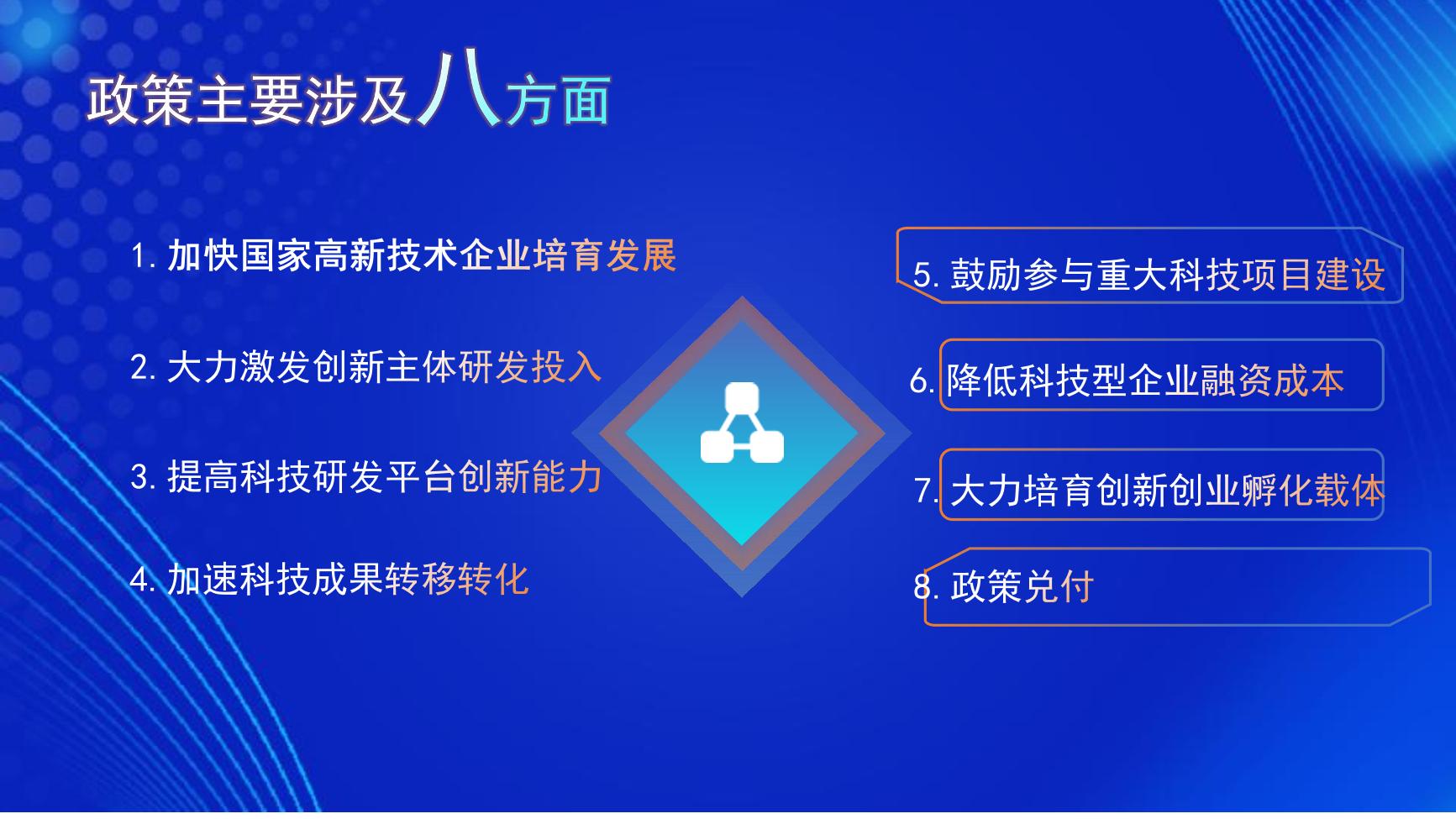 政策主要涉及八方面

1. 加快国家高新技术企业培育发展

2. 大力激发创新主体研发投入

3. 提高科技研发平台创新能力

4. 加速科技成果转移转化

5. 鼓励参与重大科技项目建设

6. 降低科技型企业融资成本

7. 大力培育创新创业孵化载体

8. 政策兑付